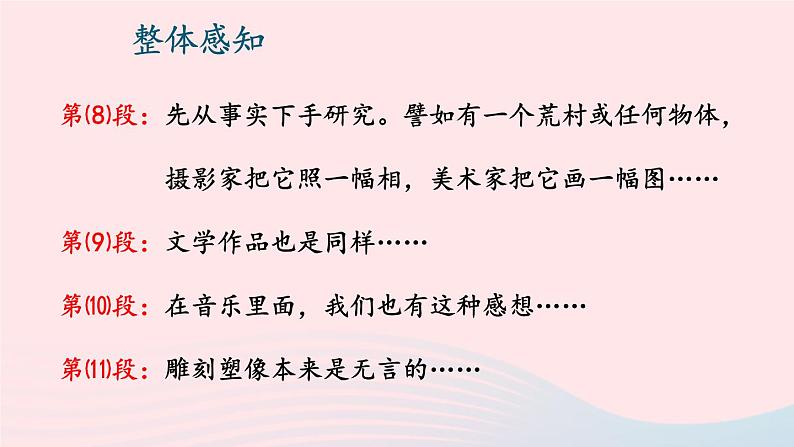 整体感知

第⑻段：先从事实下手研究。譬如有一个荒村或任何物体，摄影家把它照一幅相，美术家把它画一幅图……

第⑼段：文学作品也是同样……

第⑽段：在音乐里面，我们也有这种感想……

第⑾段：雕刻塑像本来是无言的……